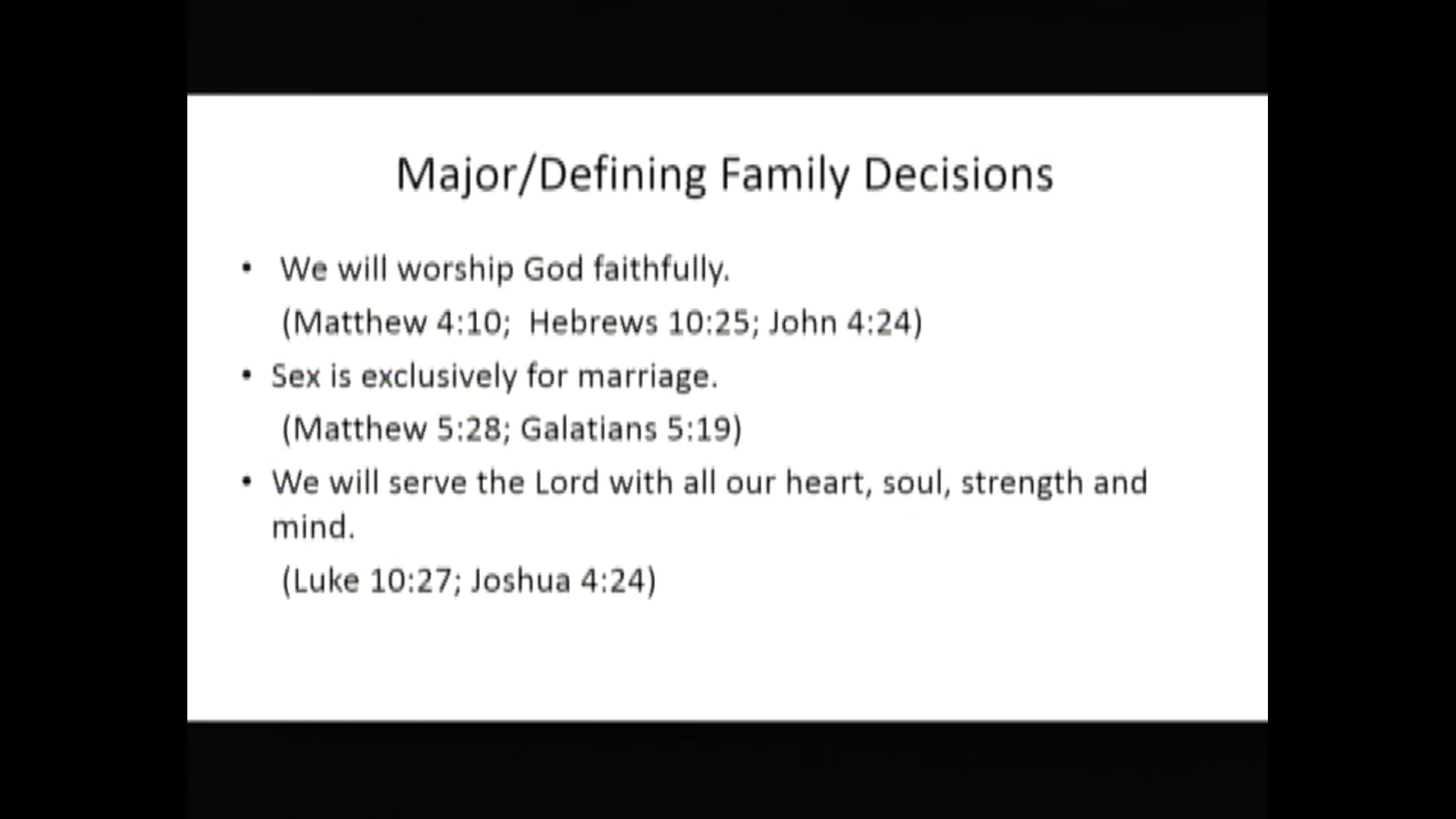 Major/Defining Family Decisions

• We will worship God faithfully.
(Matthew 4:10; Hebrews 10:25; John 4:24)

• Sex is exclusively for marriage.
(Matthew 5:28; Galatians 5:19)

• We will serve the Lord with all our heart, soul, strength and mind.
(Luke 10:27; Joshua 4:24)